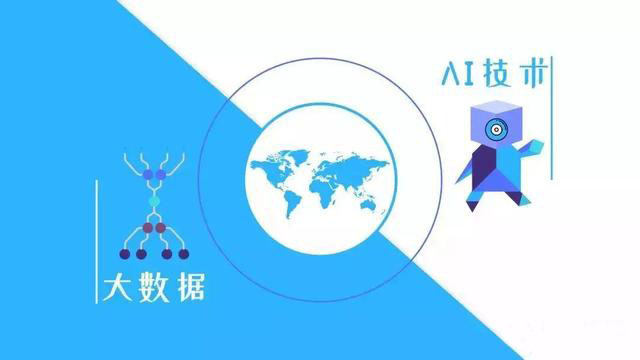 AI技术

大数据